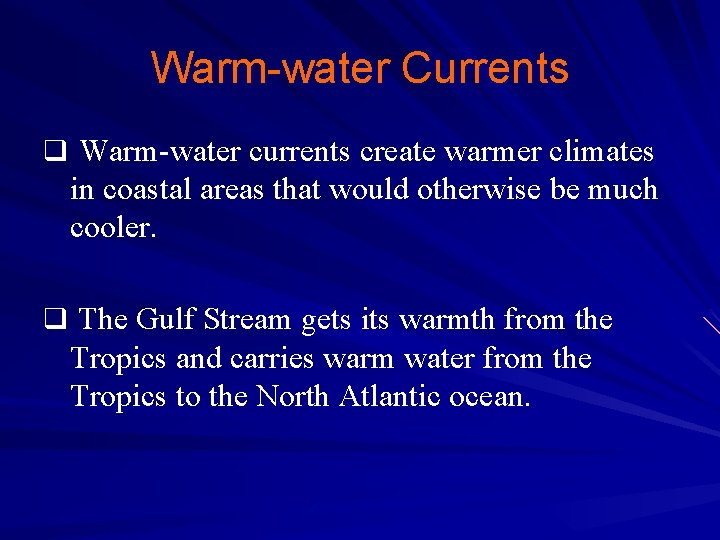 Warm-water Currents

❑ Warm-water currents create warmer climates in coastal areas that would otherwise be much cooler.

❑ The Gulf Stream gets its warmth from the Tropics and carries warm water from the Tropics to the North Atlantic ocean.